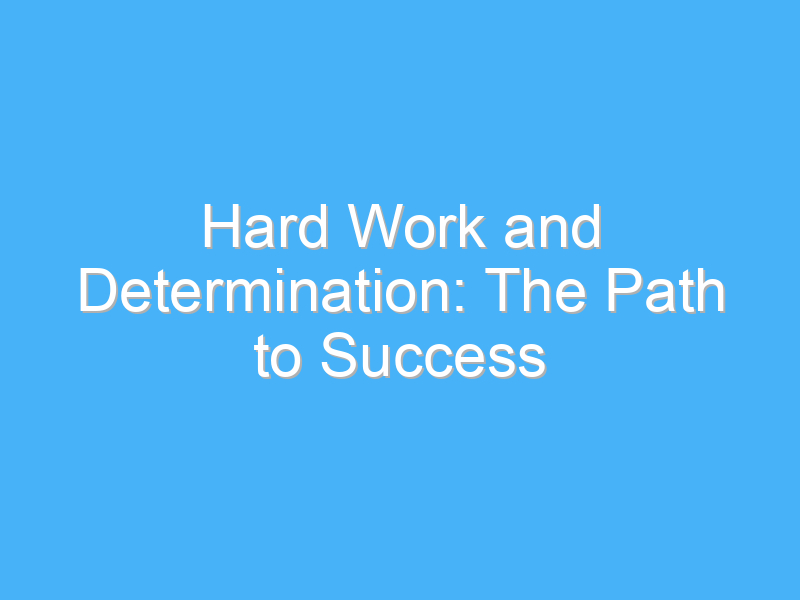 Hard Work and Determination: The Path to Success